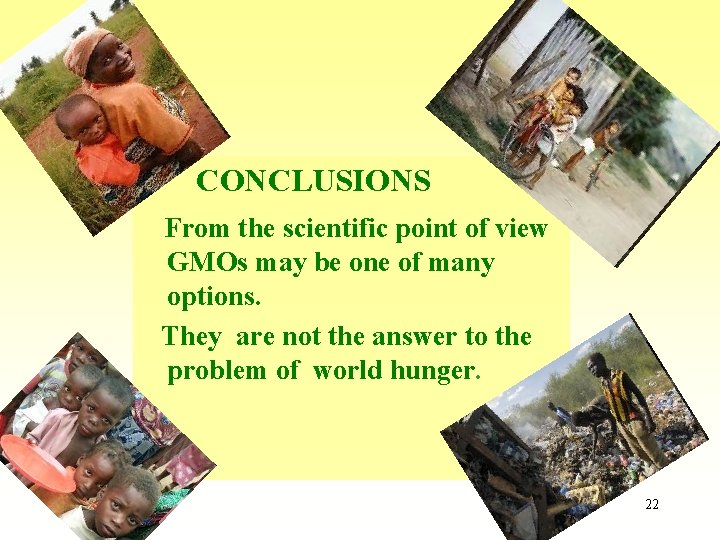 CONCLUSIONS

From the scientific point of view GMOs may be one of many options.

They are not the answer to the problem of world hunger.

22